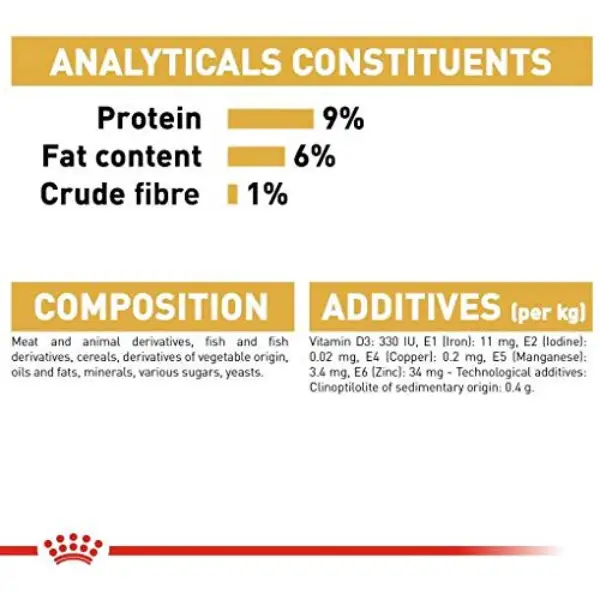 ANALYTICALS CONSTITUENTS

Protein 9%
Fat content 6%
Crude fibre 1%

COMPOSITION

Meat and animal derivatives, fish and fish derivatives, cereals, derivatives of vegetable origin, oils and fats, minerals, various sugars, yeasts.

ADDITIVES (per kg)

Vitamin D3: 330 IU, E1 (Iron): 11 mg, E2 (Iodine): 0.02 mg, E4 (Copper): 0.2 mg, E5 (Manganese): 3.4 mg, E6 (Zinc): 34 mg - Technological additives: Clinoptilolite of sedimentary origin: 0.4 g.